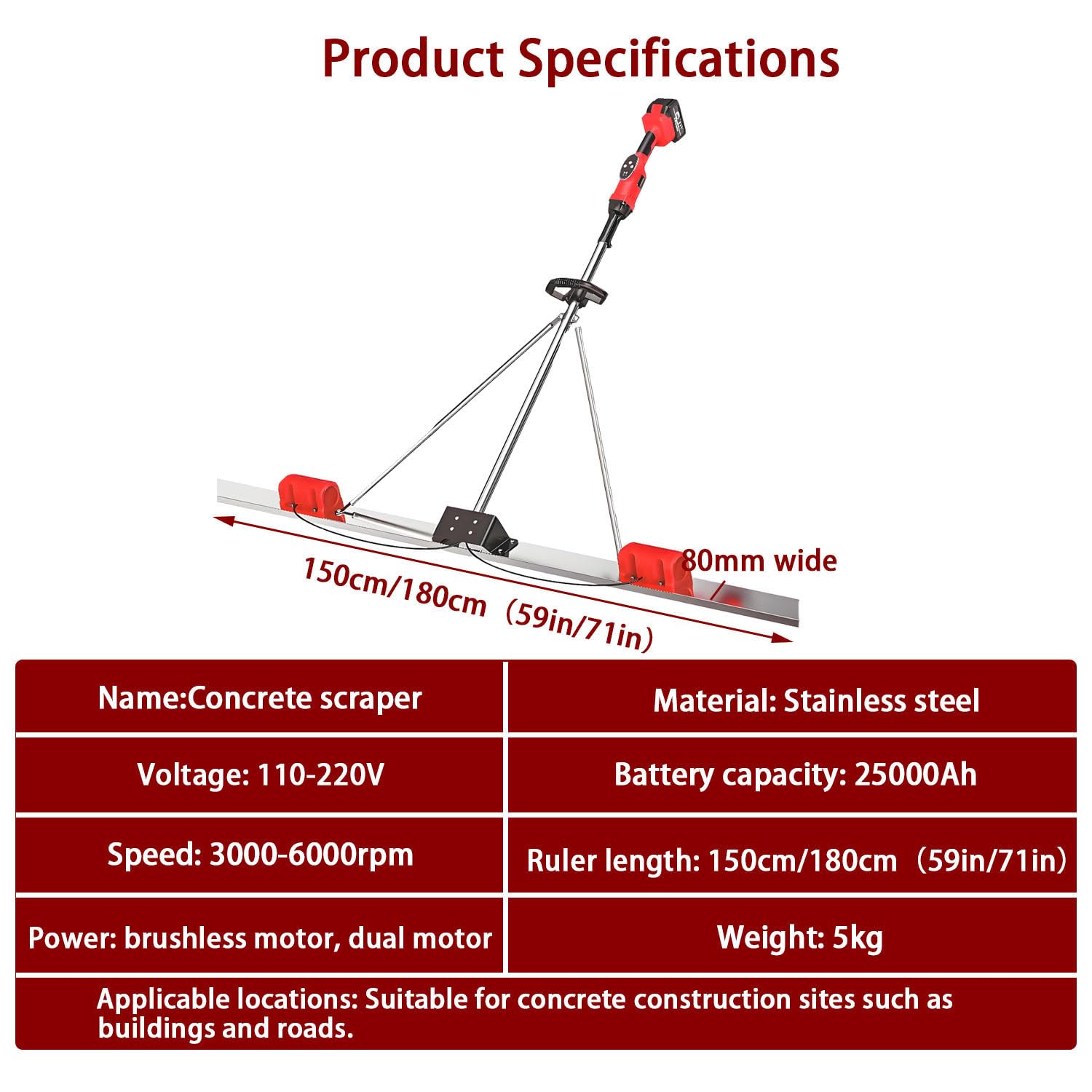 Product Specifications

80mm wide

150cm/180cm（59in/71in）

| Name:Concrete scraper | Material: Stainless steel |
|---|---|
| Voltage: 110-220V | Battery capacity: 25000Ah |
| Speed: 3000-6000rpm | Ruler length: 150cm/180cm（59in/71in） |
| Power: brushless motor, dual motor | Weight: 5kg |

Applicable locations: Suitable for concrete construction sites such as buildings and roads.